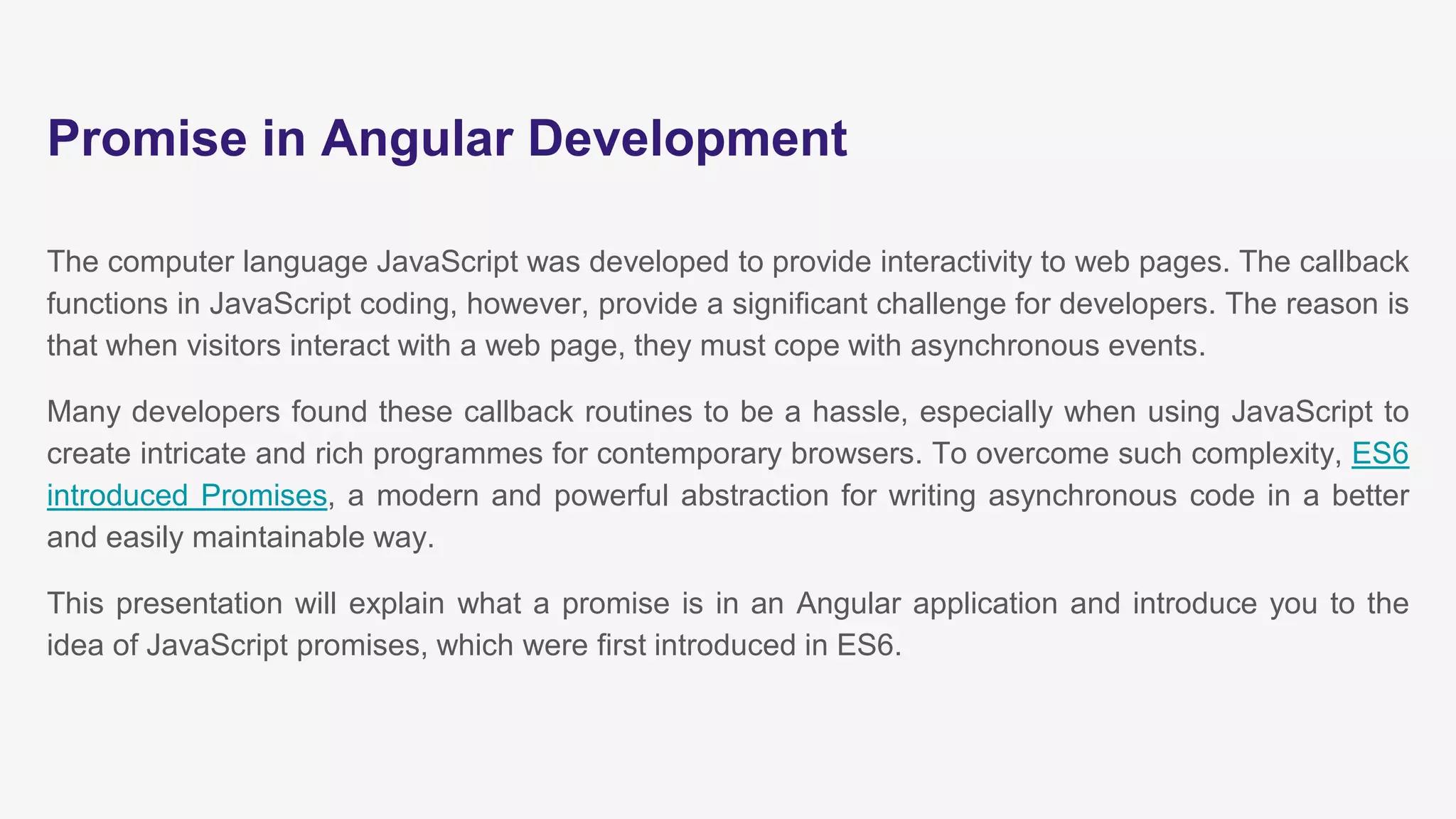 Promise in Angular Development

The computer language JavaScript was developed to provide interactivity to web pages. The callback functions in JavaScript coding, however, provide a significant challenge for developers. The reason is that when visitors interact with a web page, they must cope with asynchronous events.

Many developers found these callback routines to be a hassle, especially when using JavaScript to create intricate and rich programmes for contemporary browsers. To overcome such complexity, ES6 introduced Promises, a modern and powerful abstraction for writing asynchronous code in a better and easily maintainable way.

This presentation will explain what a promise is in an Angular application and introduce you to the idea of JavaScript promises, which were first introduced in ES6.